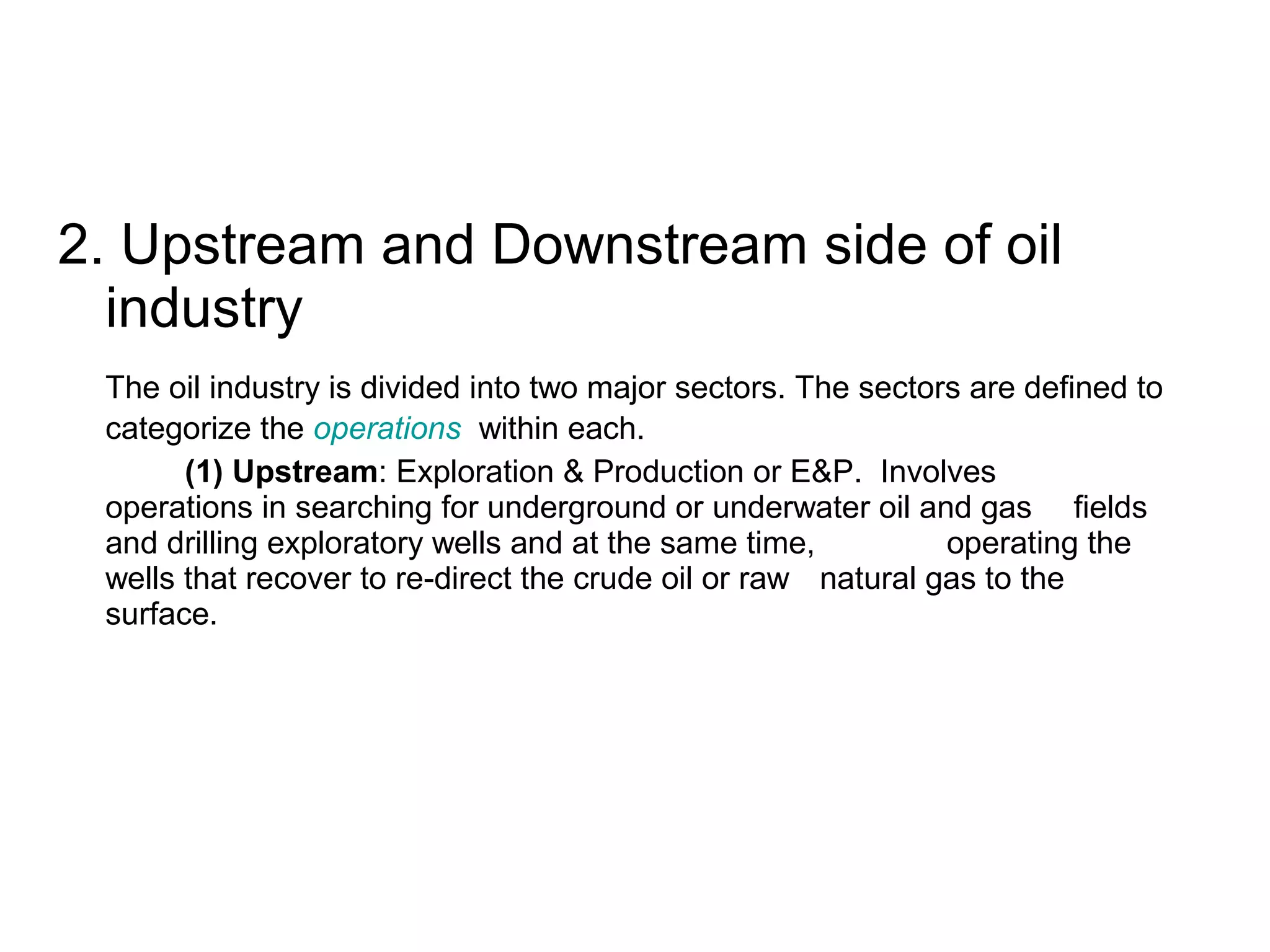 2. Upstream and Downstream side of oil industry

The oil industry is divided into two major sectors. The sectors are defined to categorize the operations within each.

(1) Upstream: Exploration & Production or E&P. Involves operations in searching for underground or underwater oil and gas fields and drilling exploratory wells and at the same time, operating the wells that recover to re-direct the crude oil or raw natural gas to the surface.